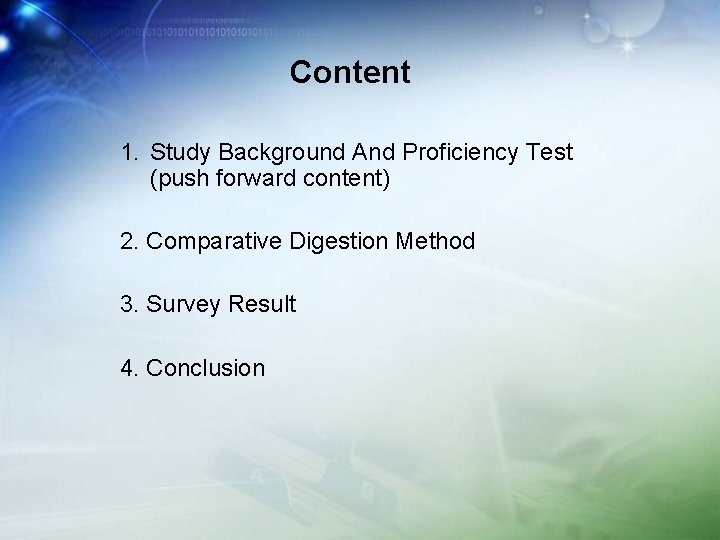 Content

1. Study Background And Proficiency Test (push forward content)

2. Comparative Digestion Method

3. Survey Result

4. Conclusion